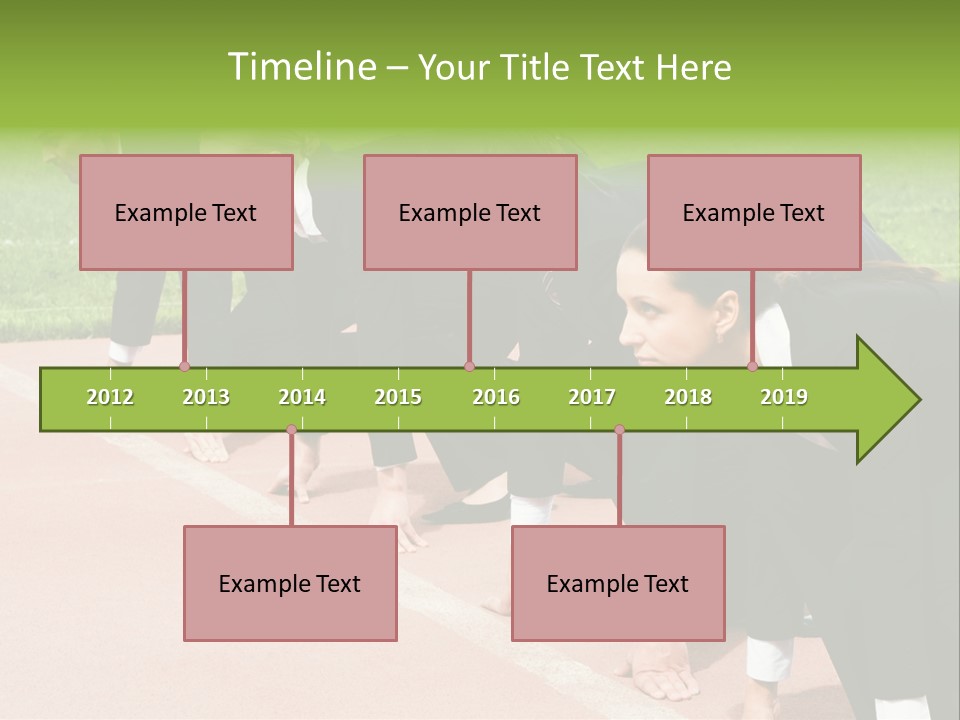 Timeline – Your Title Text Here

Example Text

Example Text

Example Text

2012 2013 2014 2015 2016 2017 2018 2019

Example Text

Example Text